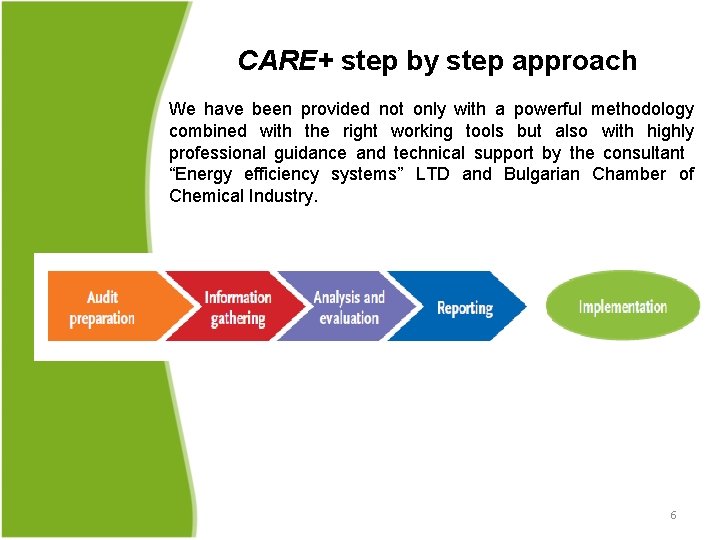 CARE+ step by step approach

We have been provided not only with a powerful methodology combined with the right working tools but also with highly professional guidance and technical support by the consultant "Energy efficiency systems" LTD and Bulgarian Chamber of Chemical Industry.

Audit preparation

Information gathering

Analysis and evaluation

Reporting

Implementation

6